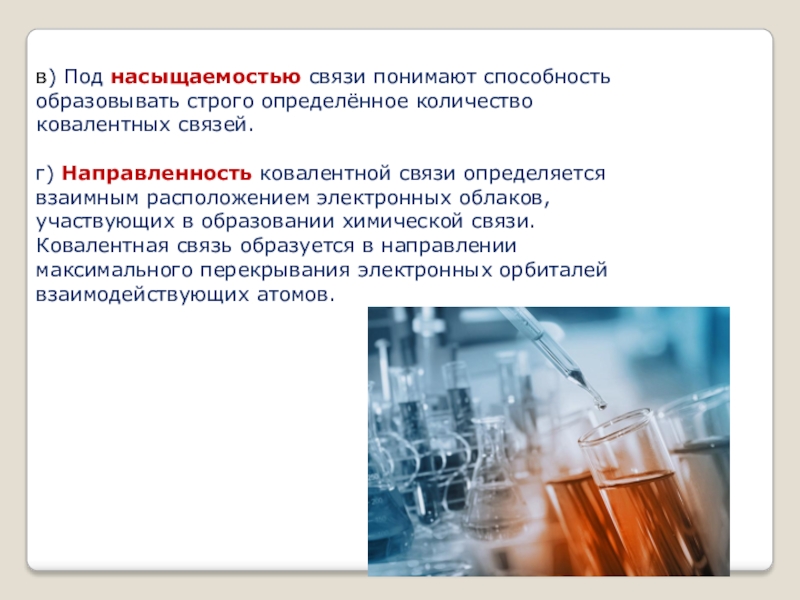 в) Под насыщаемостью связи понимают способность образовывать строго определённое количество ковалентных связей.

г) Направленность ковалентной связи определяется взаимным расположением электронных облаков, участвующих в образовании химической связи. Ковалентная связь образуется в направлении максимального перекрывания электронных орбиталей взаимодействующих атомов.